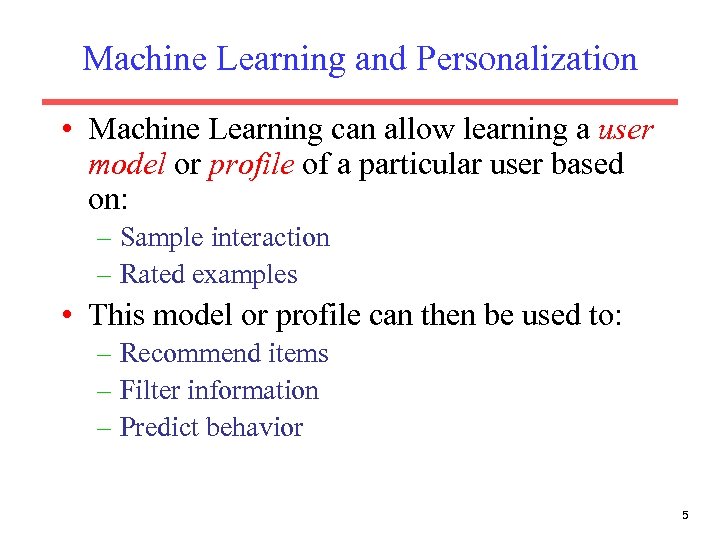 Machine Learning and Personalization

• Machine Learning can allow learning a user model or profile of a particular user based on:
– Sample interaction
– Rated examples
• This model or profile can then be used to:
– Recommend items
– Filter information
– Predict behavior

5